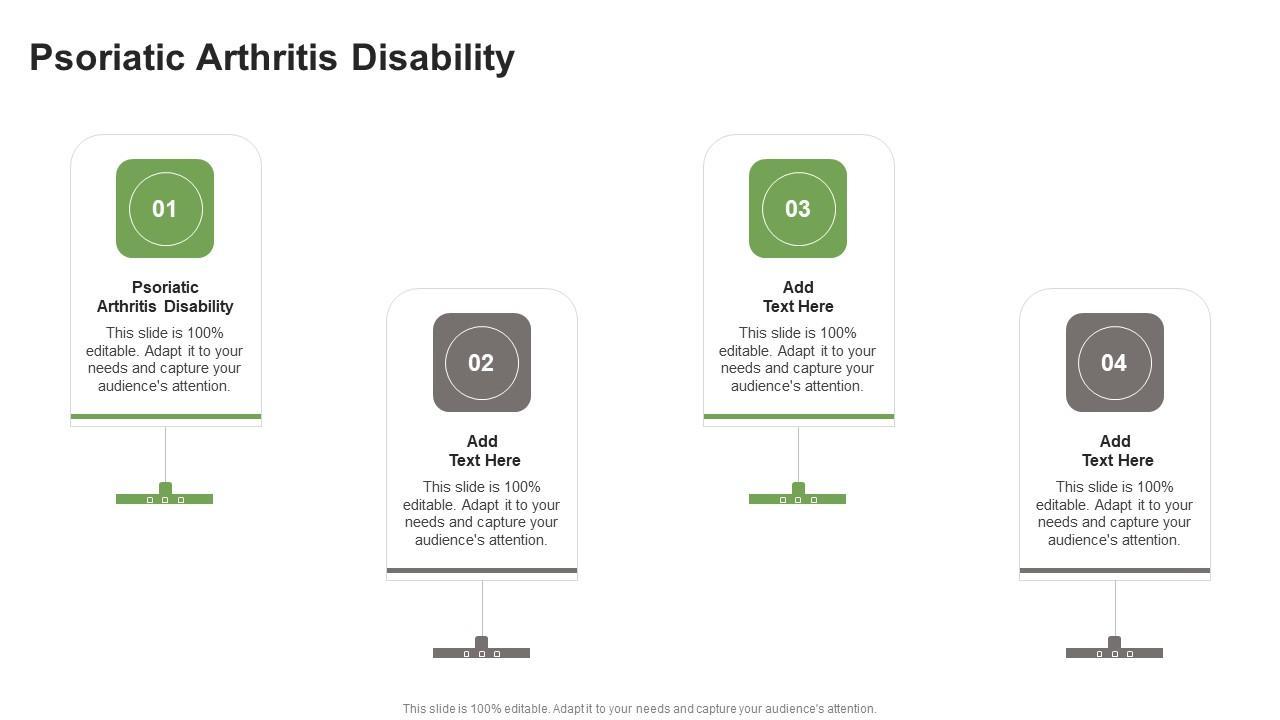 Psoriatic Arthritis Disability

01

Psoriatic Arthritis Disability

This slide is 100% editable. Adapt it to your needs and capture your audience's attention.

02

Add Text Here

This slide is 100% editable. Adapt it to your needs and capture your audience's attention.

03

Add Text Here

This slide is 100% editable. Adapt it to your needs and capture your audience's attention.

04

Add Text Here

This slide is 100% editable. Adapt it to your needs and capture your audience's attention.

This slide is 100% editable. Adapt it to your needs and capture your audience's attention.